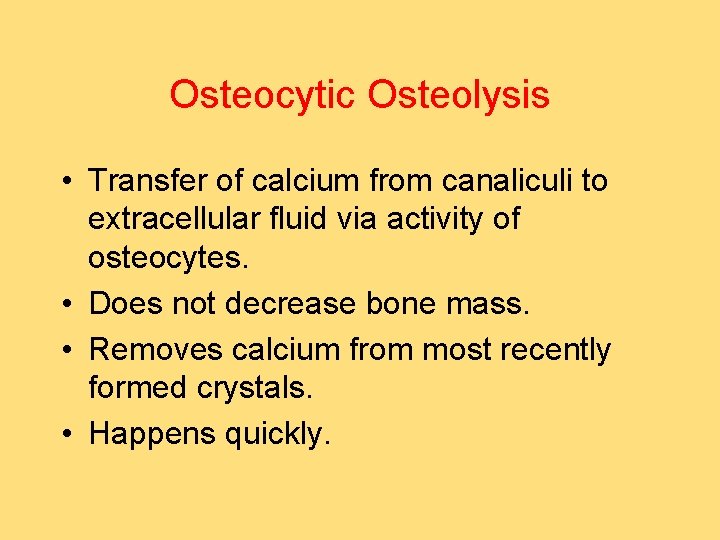 Osteocytic Osteolysis

• Transfer of calcium from canaliculi to extracellular fluid via activity of osteocytes.
• Does not decrease bone mass.
• Removes calcium from most recently formed crystals.
• Happens quickly.